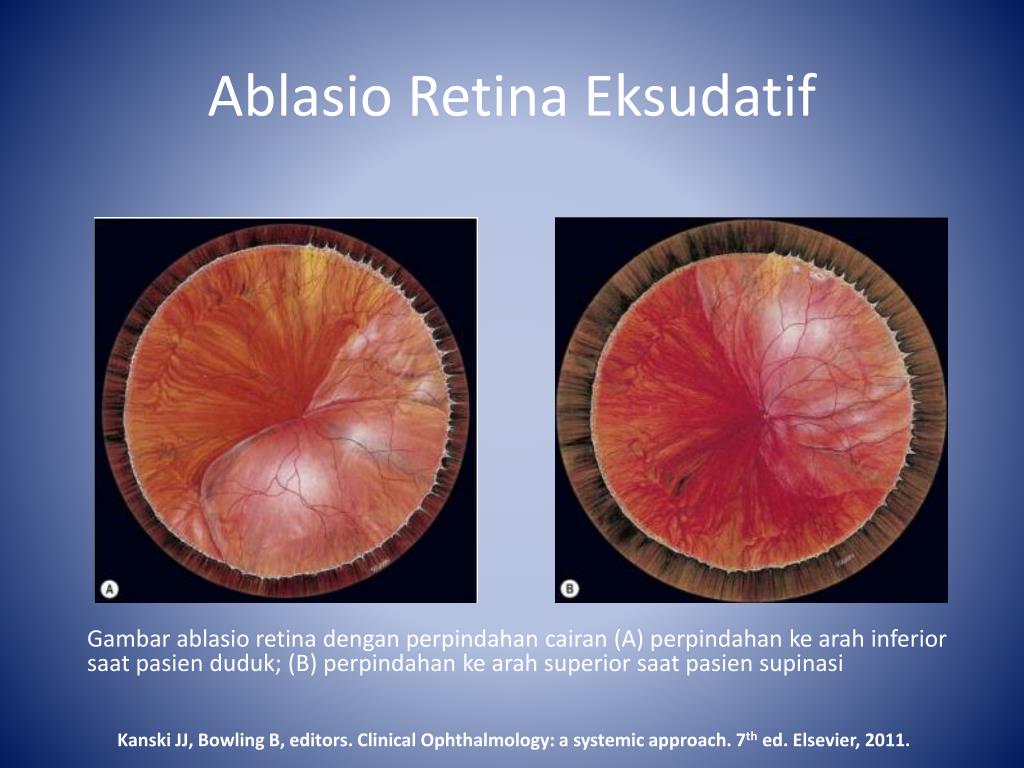 Ablasio Retina Eksudatif

A

B

Gambar ablasio retina dengan perpindahan cairan (A) perpindahan ke arah inferior saat pasien duduk; (B) perpindahan ke arah superior saat pasien supinasi

Kanski JJ, Bowling B, editors. Clinical Ophthalmology: a systemic approach. 7$^{th}$ ed. Elsevier, 2011.